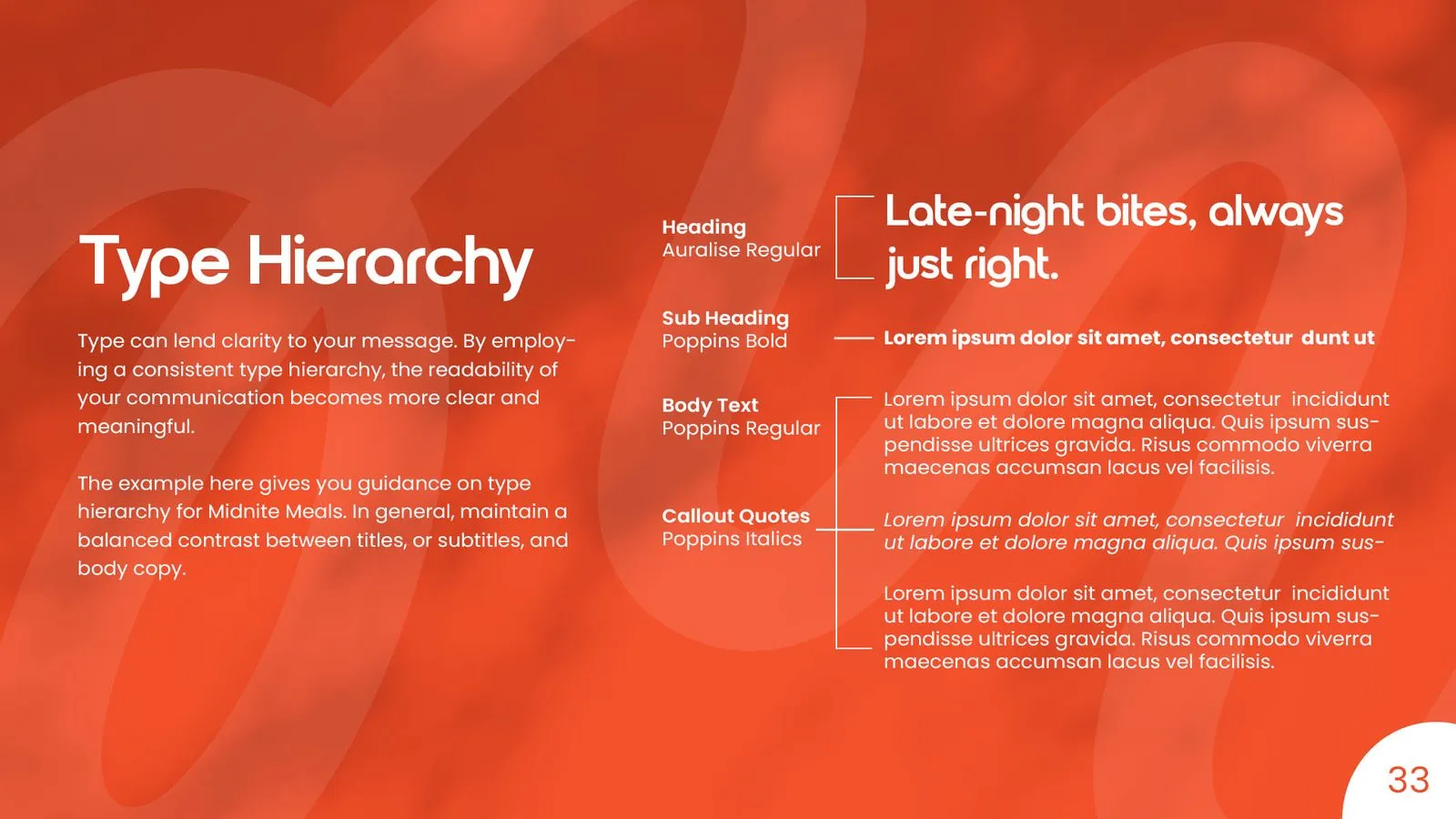 Type Hierarchy

Type can lend clarity to your message. By employing a consistent type hierarchy, the readability of your communication becomes more clear and meaningful.

The example here gives you guidance on type hierarchy for Midnite Meals. In general, maintain a balanced contrast between titles, or subtitles, and body copy.

Heading
Auralise Regular

Late-night bites, always just right.

Sub Heading
Poppins Bold

Lorem ipsum dolor sit amet, consectetur dunt ut

Body Text
Poppins Regular

Lorem ipsum dolor sit amet, consectetur incididunt ut labore et dolore magna aliqua. Quis ipsum suspendisse ultrices gravida. Risus commodo viverra maecenas accumsan lacus vel facilisis.

Callout Quotes
Poppins Italics

Lorem ipsum dolor sit amet, consectetur incididunt ut labore et dolore magna aliqua. Quis ipsum sus-

Lorem ipsum dolor sit amet, consectetur incididunt ut labore et dolore magna aliqua. Quis ipsum suspendisse ultrices gravida. Risus commodo viverra maecenas accumsan lacus vel facilisis.

33